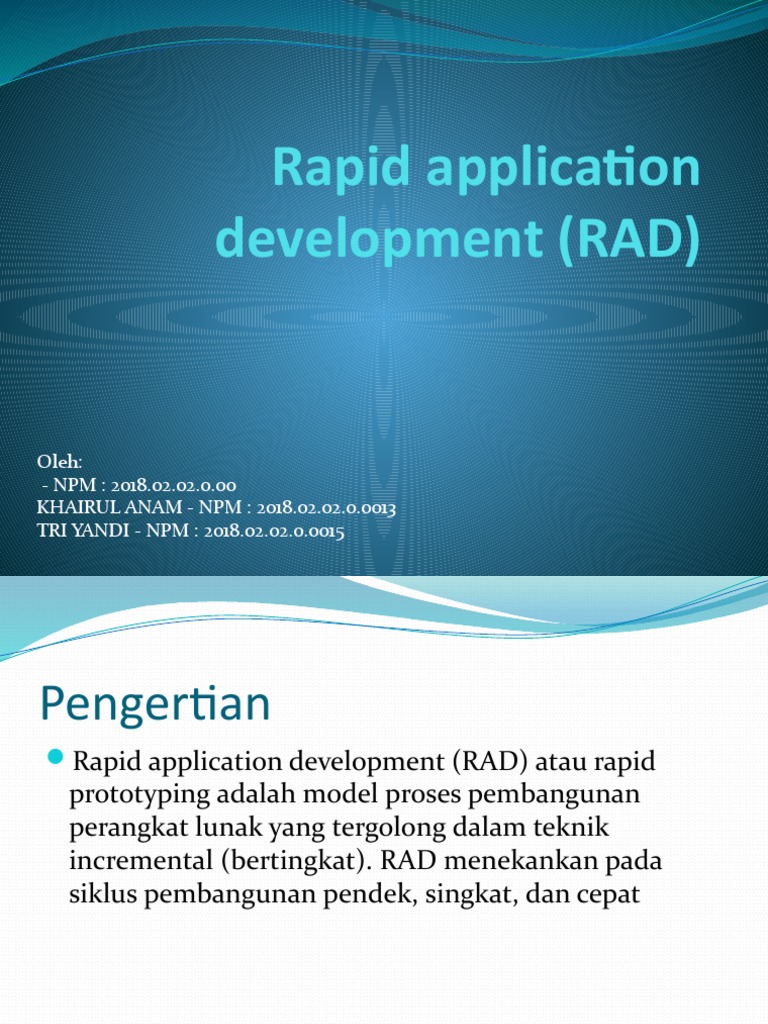 Rapid application development (RAD)

Oleh:
- NPM : 2018.02.02.0.00
KHAIRUL ANAM - NPM : 2018.02.02.0.0013
TRI YANDI - NPM : 2018.02.02.0.0015

Pengertian

Rapid application development (RAD) atau rapid prototyping adalah model proses pembangunan perangkat lunak yang tergolong dalam teknik incremental (bertingkat). RAD menekankan pada siklus pembangunan pendek, singkat, dan cepat